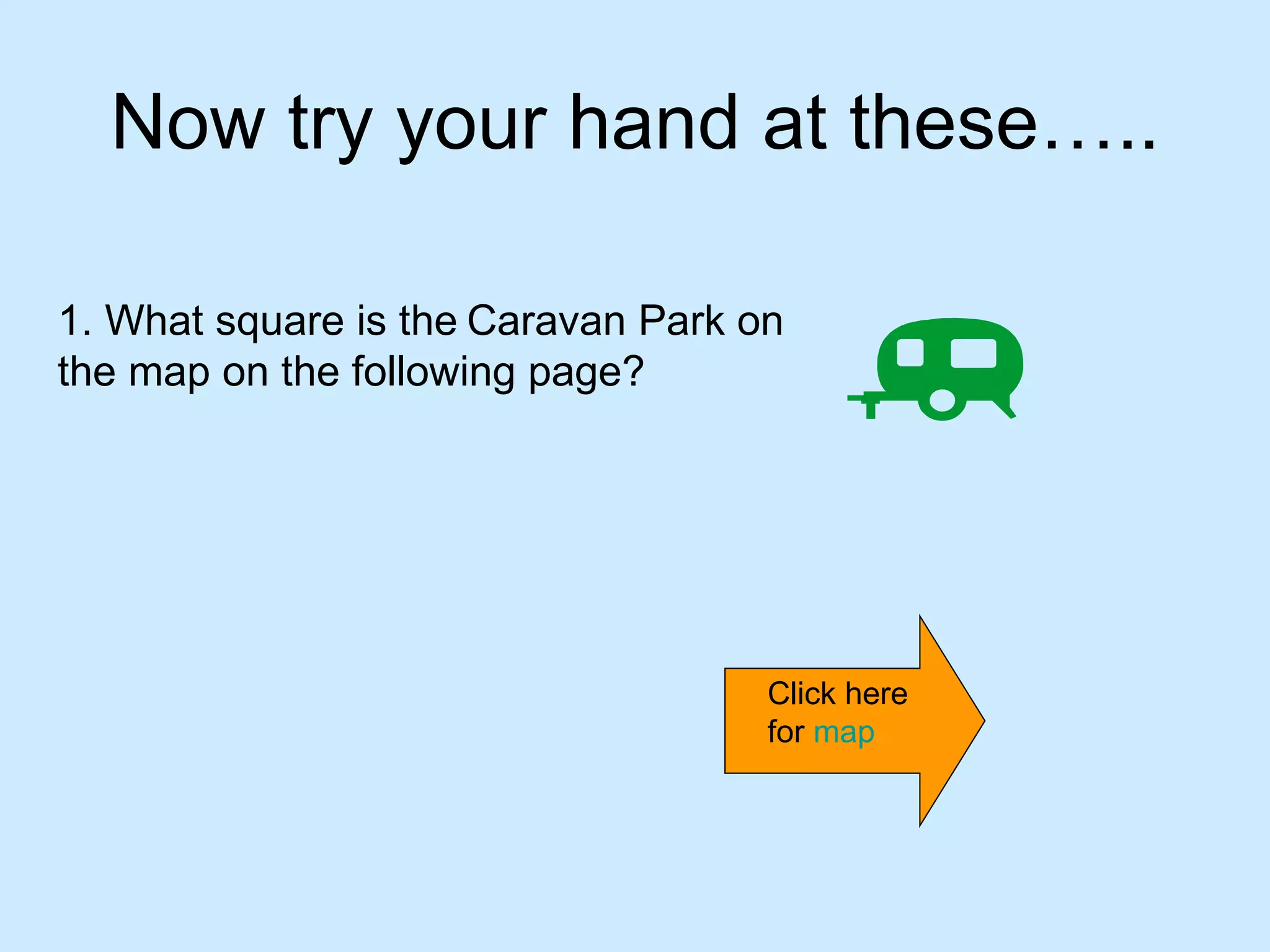 Now try your hand at these…..

1. What square is the Caravan Park on the map on the following page?

Click here for map